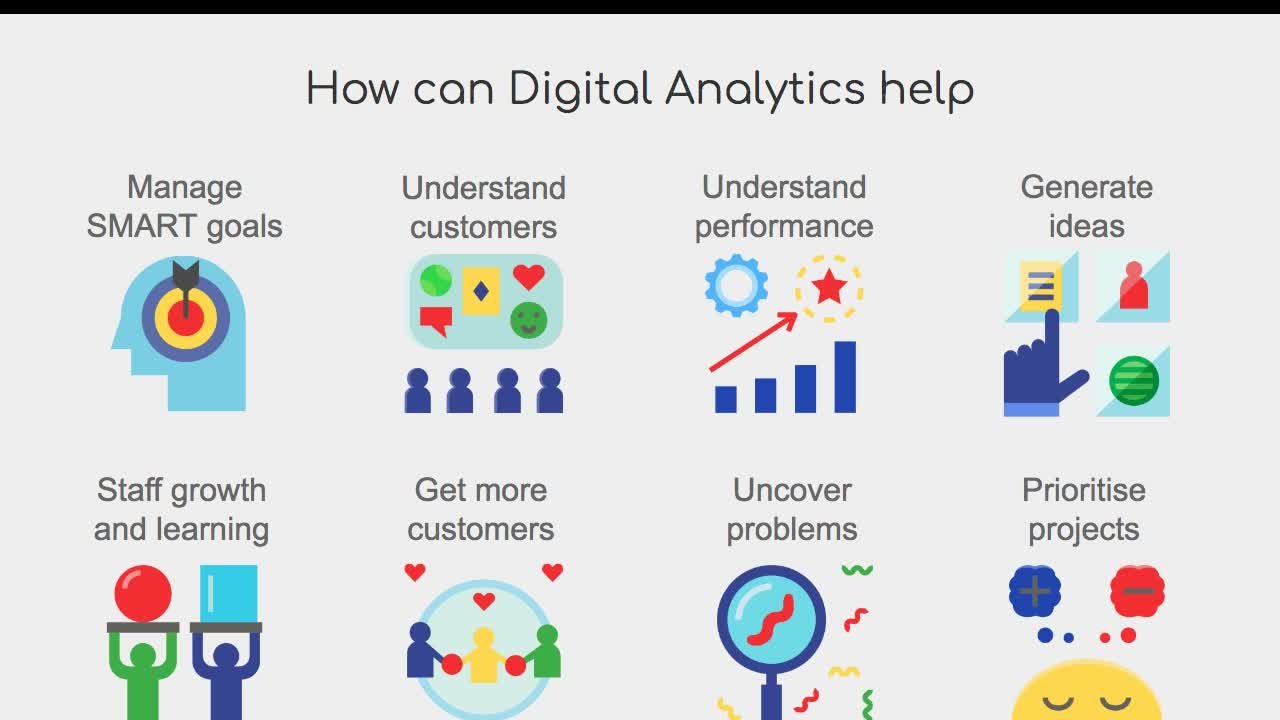 How can Digital Analytics help

Manage SMART goals

Understand customers

Understand performance

Generate ideas

Staff growth and learning

Get more customers

Uncover problems

Prioritise projects